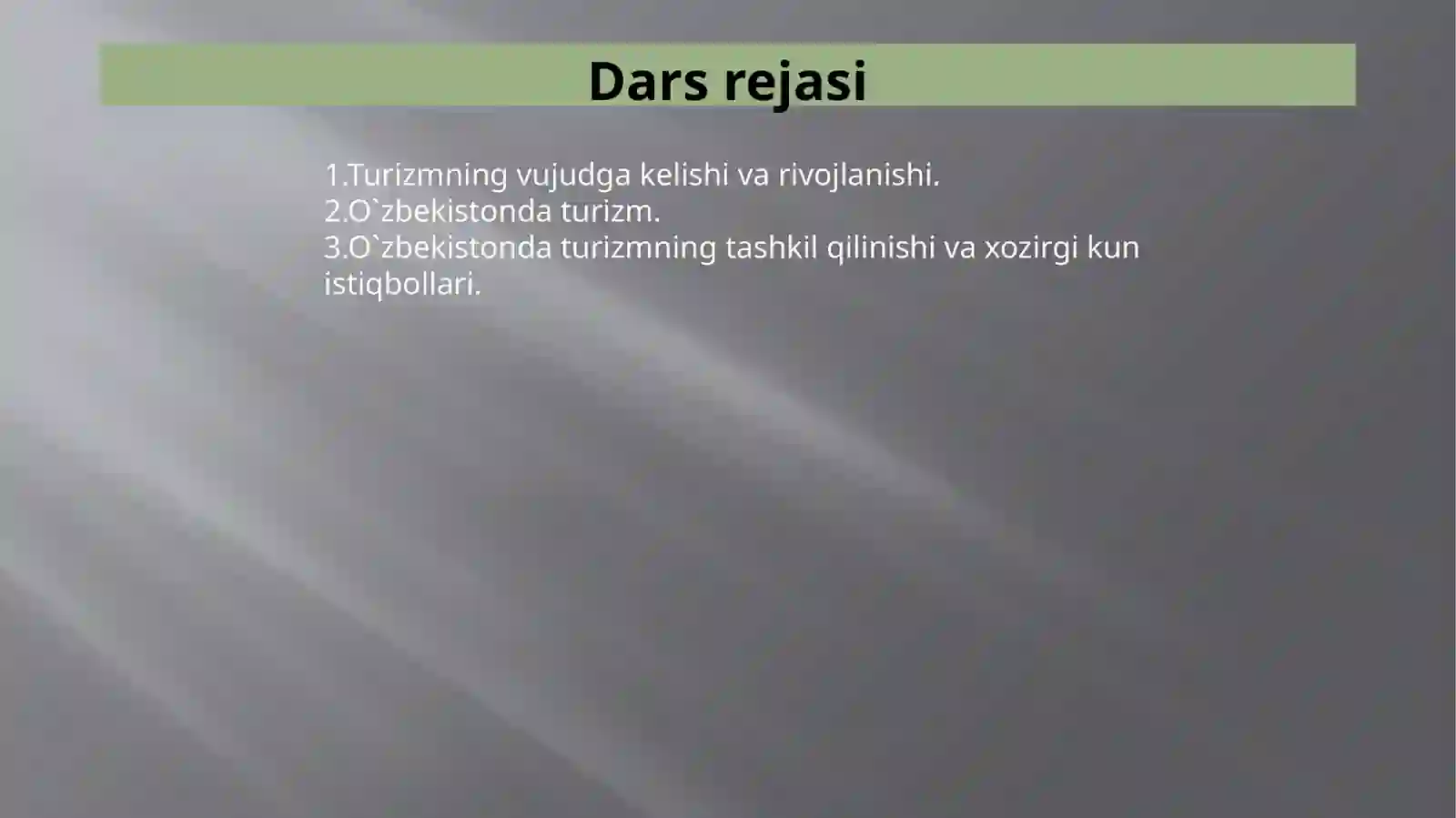 Dars rejasi

1.Turizmning vujudga kelishi va rivojlanishi.
2.O`zbekistonda turizm.
3.O`zbekistonda turizmning tashkil qilinishi va xozirgi kun istiqbollari.